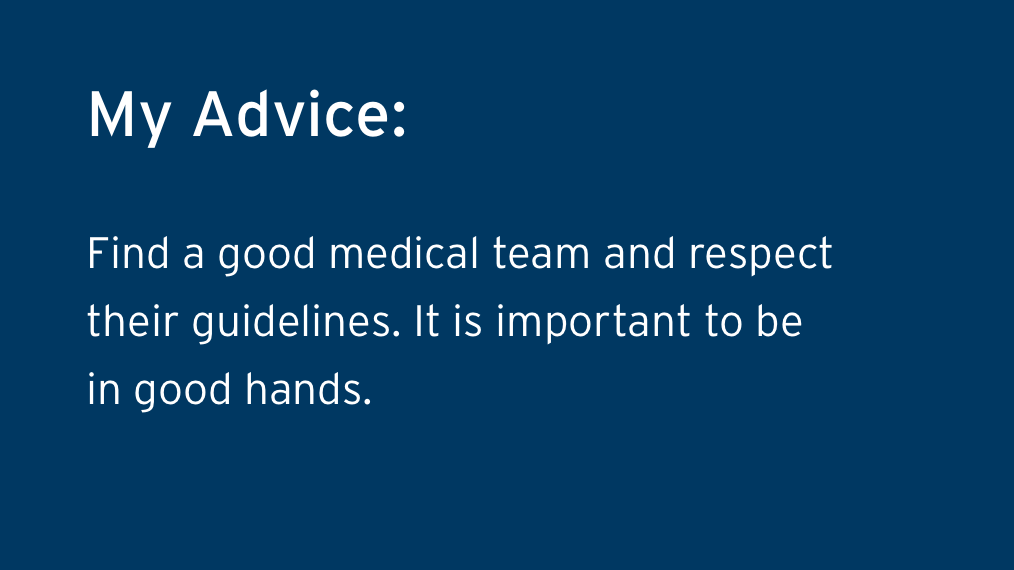 My Advice:

Find a good medical team and respect their guidelines. It is important to be in good hands.